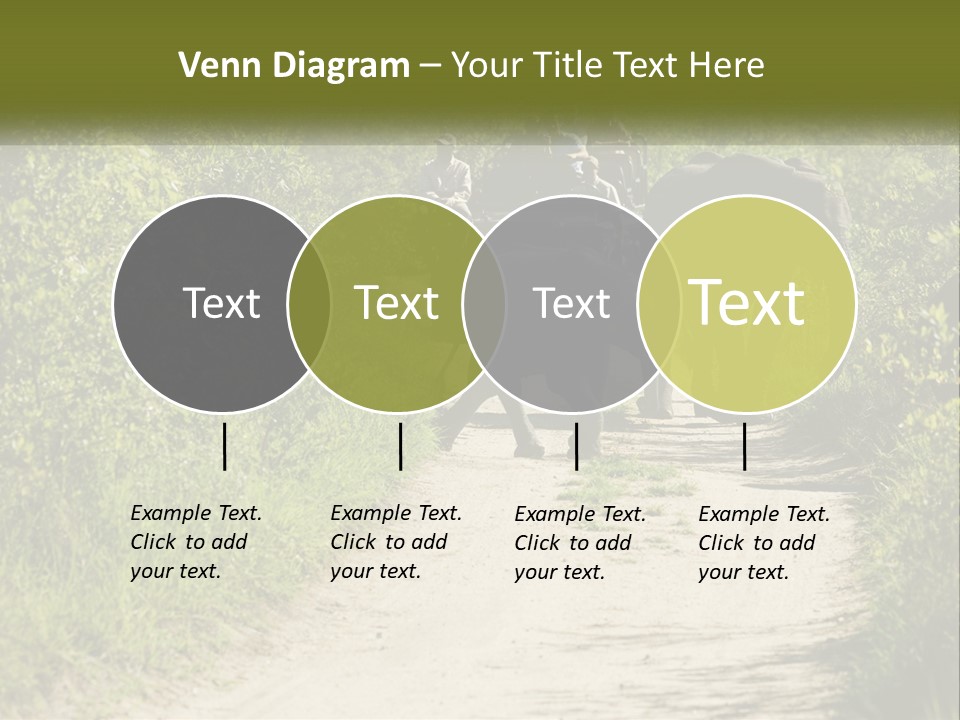 Venn Diagram – Your Title Text Here

Text

Text

Text

Text

Example Text. Click to add your text.

Example Text. Click to add your text.

Example Text. Click to add your text.

Example Text. Click to add your text.